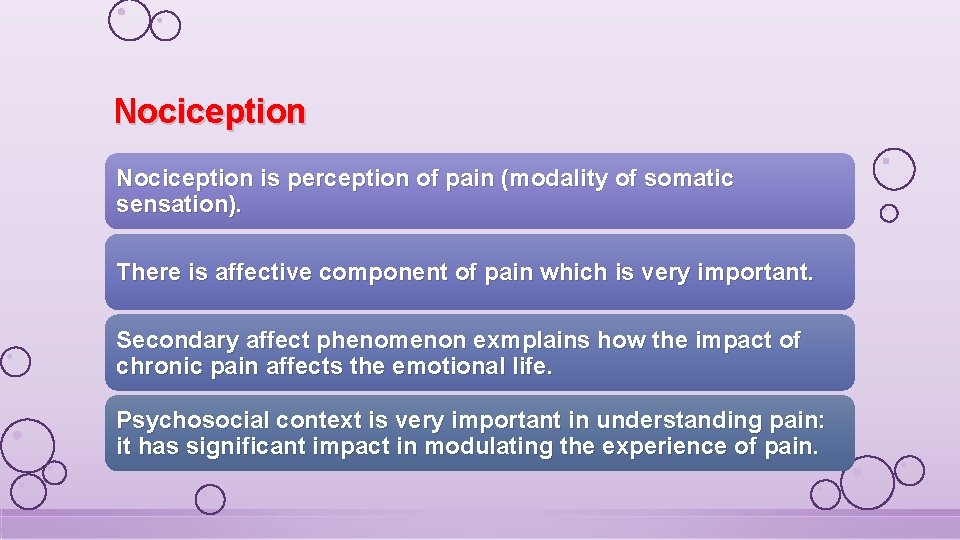 Nociception

Nociception is perception of pain (modality of somatic sensation).

There is affective component of pain which is very important.

Secondary affect phenomenon exmplains how the impact of chronic pain affects the emotional life.

Psychosocial context is very important in understanding pain: it has significant impact in modulating the experience of pain.